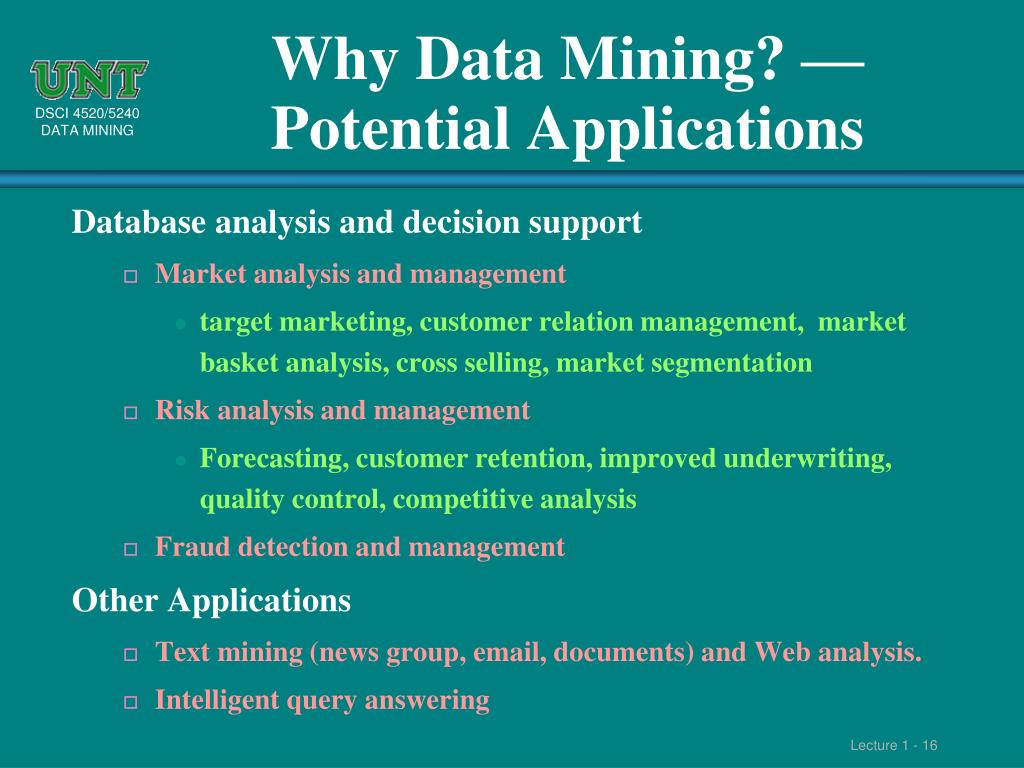 UNT

DSCI 4520/5240
DATA MINING

Why Data Mining? — Potential Applications

Database analysis and decision support

Market analysis and management

target marketing, customer relation management, market basket analysis, cross selling, market segmentation

Risk analysis and management

Forecasting, customer retention, improved underwriting, quality control, competitive analysis

Fraud detection and management

Other Applications

Text mining (news group, email, documents) and Web analysis.

Intelligent query answering

Lecture 1 - 16